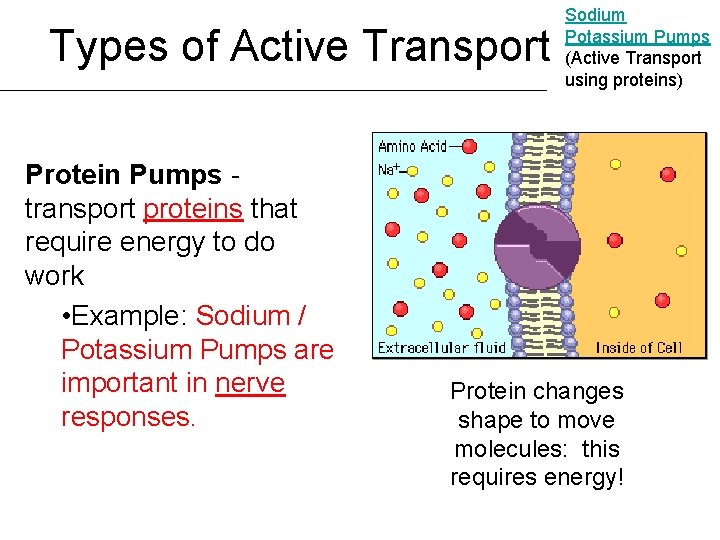 Types of Active Transport

Sodium Potassium Pumps (Active Transport using proteins)

Protein Pumps - transport proteins that require energy to do work

•Example: Sodium / Potassium Pumps are important in nerve responses.

Amino Acid
$Na^+$
Extracellular fluid
Inside of Cell

Protein changes shape to move molecules: this requires energy!